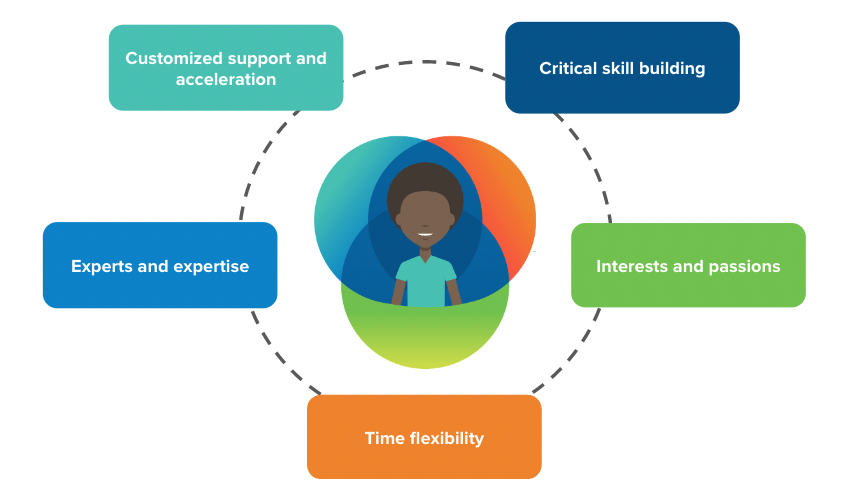 Customized support and acceleration

Critical skill building

Experts and expertise

Interests and passions

Time flexibility